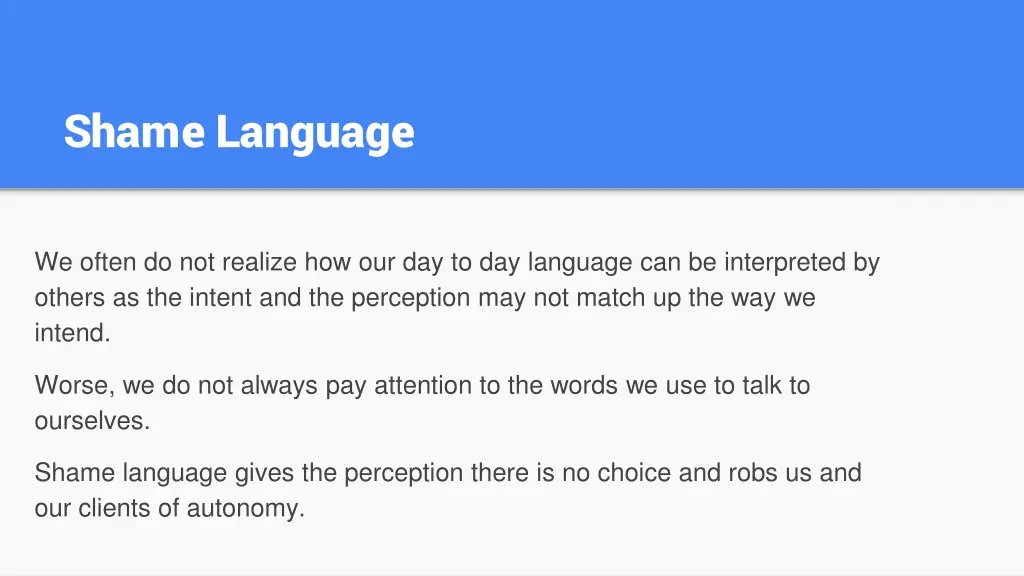 Shame Language

We often do not realize how our day to day language can be interpreted by others as the intent and the perception may not match up the way we intend.

Worse, we do not always pay attention to the words we use to talk to ourselves.

Shame language gives the perception there is no choice and robs us and our clients of autonomy.